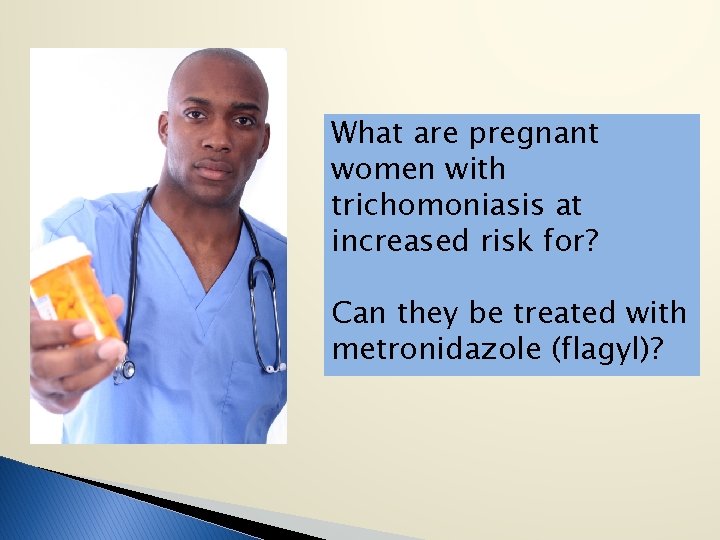 What are pregnant women with trichomoniasis at increased risk for?

Can they be treated with metronidazole (flagyl)?